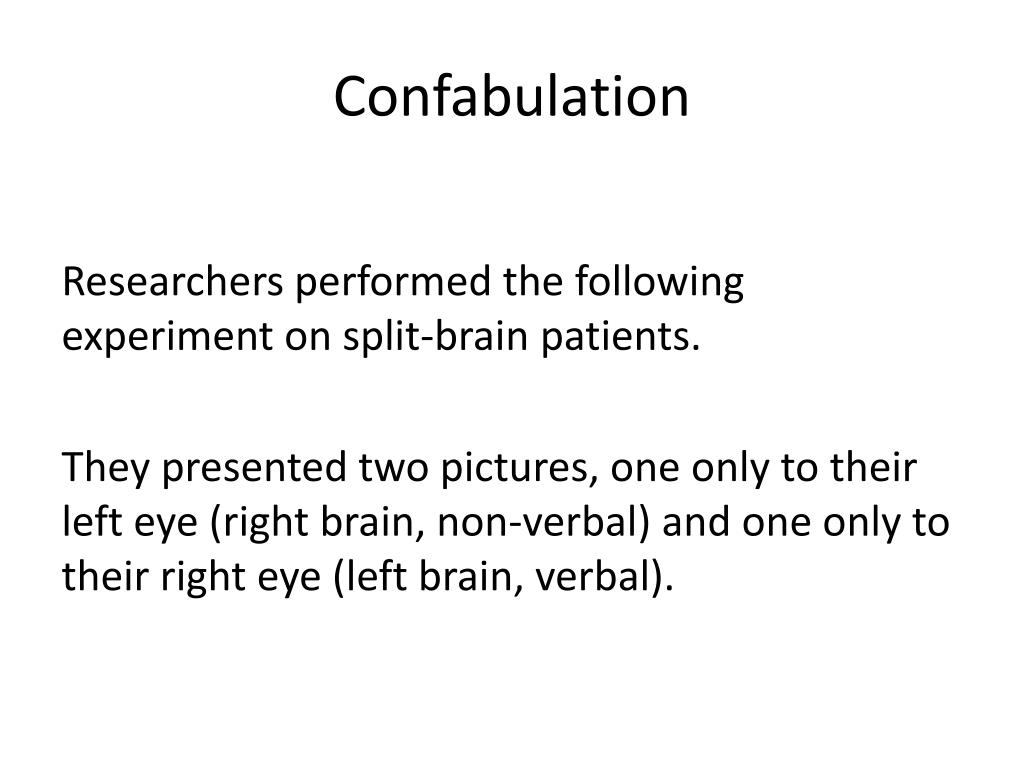 Confabulation

Researchers performed the following experiment on split-brain patients.

They presented two pictures, one only to their left eye (right brain, non-verbal) and one only to their right eye (left brain, verbal).